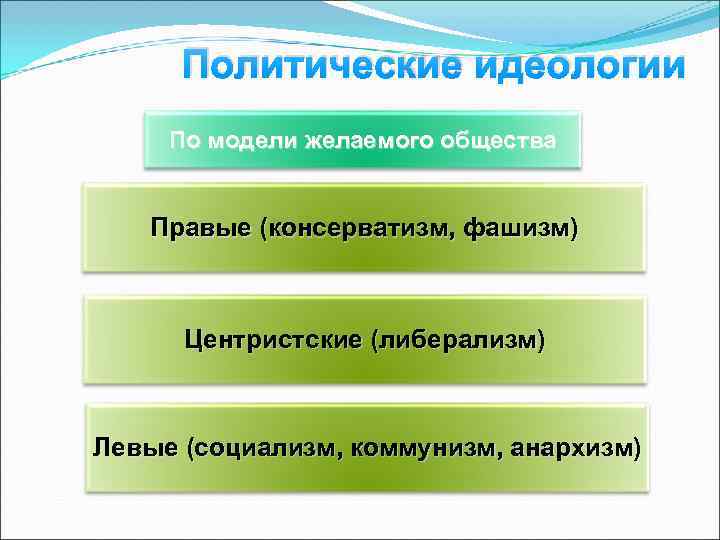 Политические идеологии

По модели желаемого общества

Правые (консерватизм, фашизм)

Центристские (либерализм)

Левые (социализм, коммунизм, анархизм)